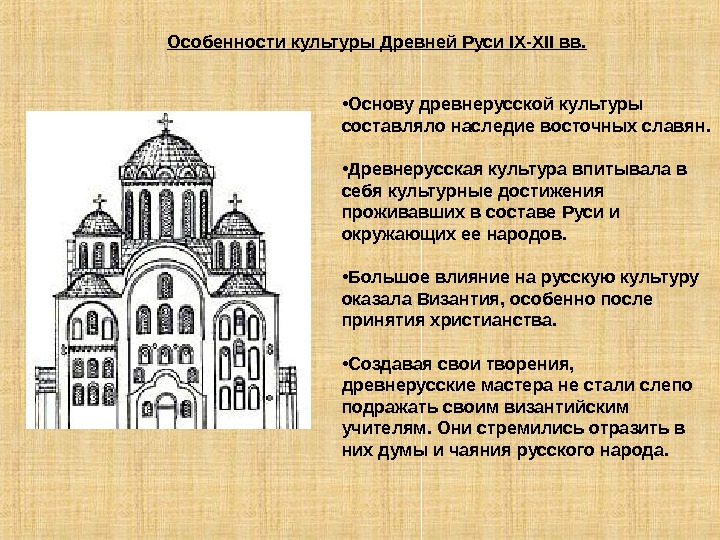 Особенности культуры Древней Руси IX-XII вв.

•Основу древнерусской культуры составляло наследие восточных славян.

•Древнерусская культура впитывала в себя культурные достижения проживавших в составе Руси и окружающих ее народов.

•Большое влияние на русскую культуру оказала Византия, особенно после принятия христианства.

•Создавая свои творения, древнерусские мастера не стали слепо подражать своим византийским учителям. Они стремились отразить в них думы и чаяния русского народа.